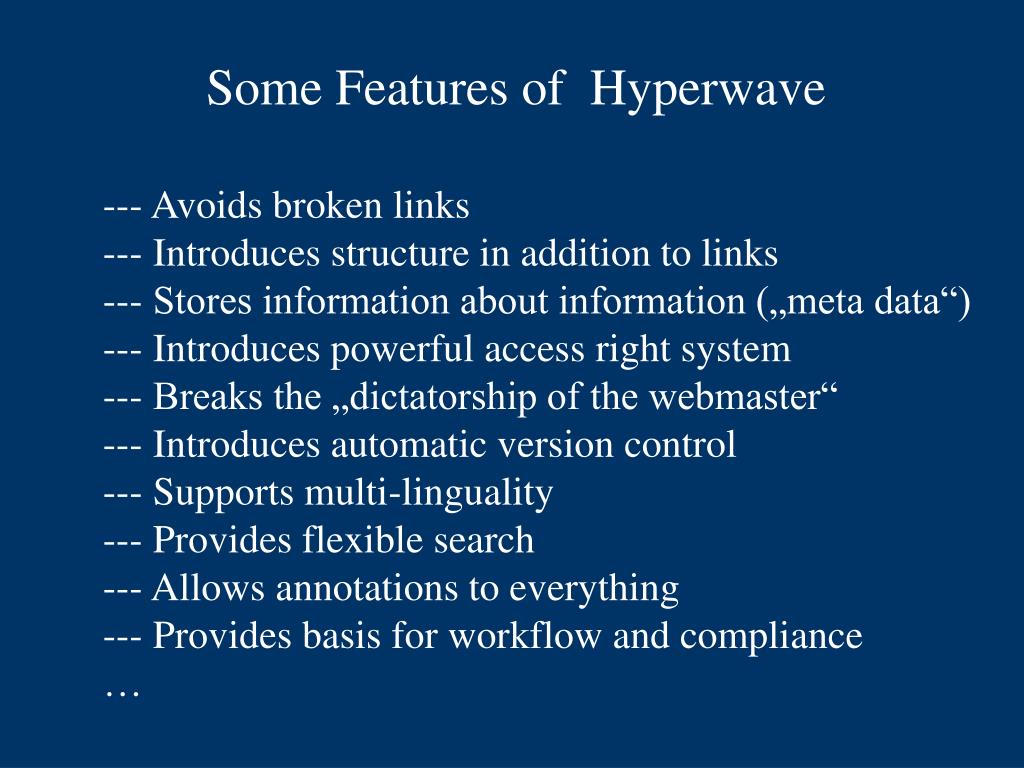 Some Features of  Hyperwave

--- Avoids broken links
--- Introduces structure in addition to links
--- Stores information about information („meta data“)
--- Introduces powerful access right system
--- Breaks the „dictatorship of the webmaster“
--- Introduces automatic version control
--- Supports multi-linguality
--- Provides flexible search
--- Allows annotations to everything
--- Provides basis for workflow and compliance
…